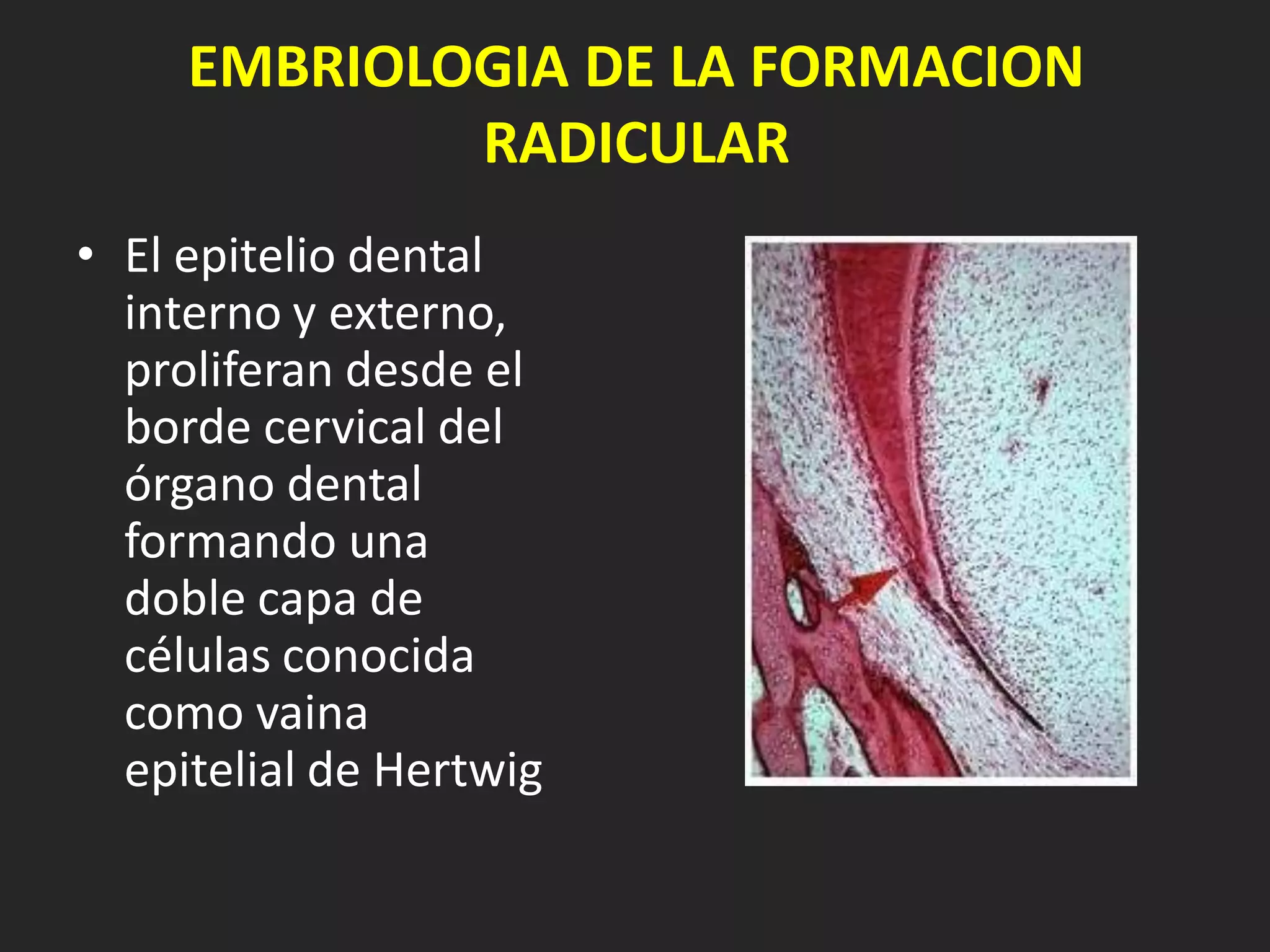 EMBRIOLOGIA DE LA FORMACION RADICULAR

• El epitelio dental interno y externo, proliferan desde el borde cervical del órgano dental formando una doble capa de células conocida como vaina epitelial de Hertwig